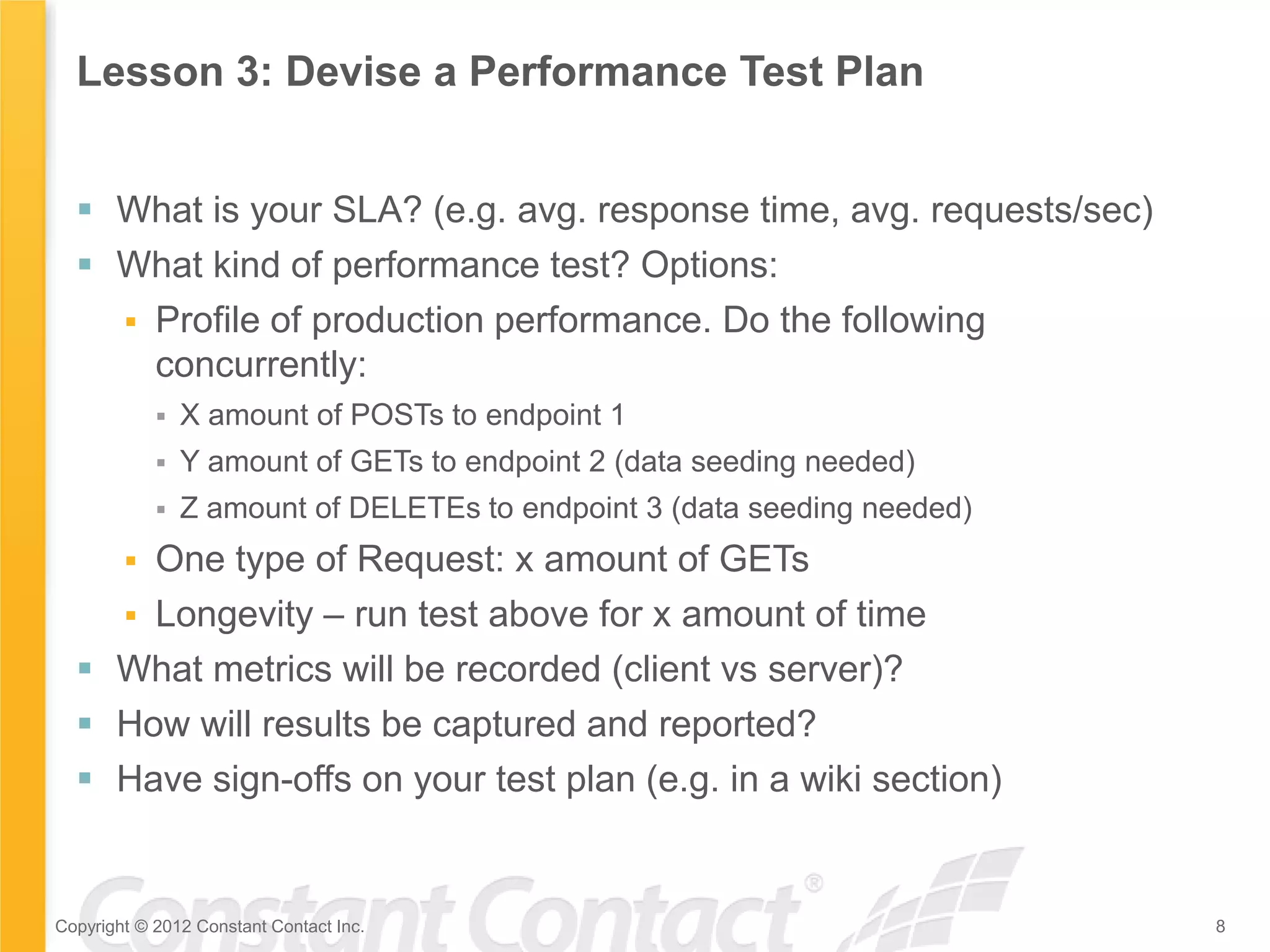 Lesson 3: Devise a Performance Test Plan

- What is your SLA? (e.g. avg. response time, avg. requests/sec)
- What kind of performance test? Options:
  - Profile of production performance. Do the following concurrently:
    - X amount of POSTs to endpoint 1
    - Y amount of GETs to endpoint 2 (data seeding needed)
    - Z amount of DELETEs to endpoint 3 (data seeding needed)
  - One type of Request: x amount of GETs
  - Longevity – run test above for x amount of time
- What metrics will be recorded (client vs server)?
- How will results be captured and reported?
- Have sign-offs on your test plan (e.g. in a wiki section)

Constant Contact®

Copyright © 2012 Constant Contact Inc.

8